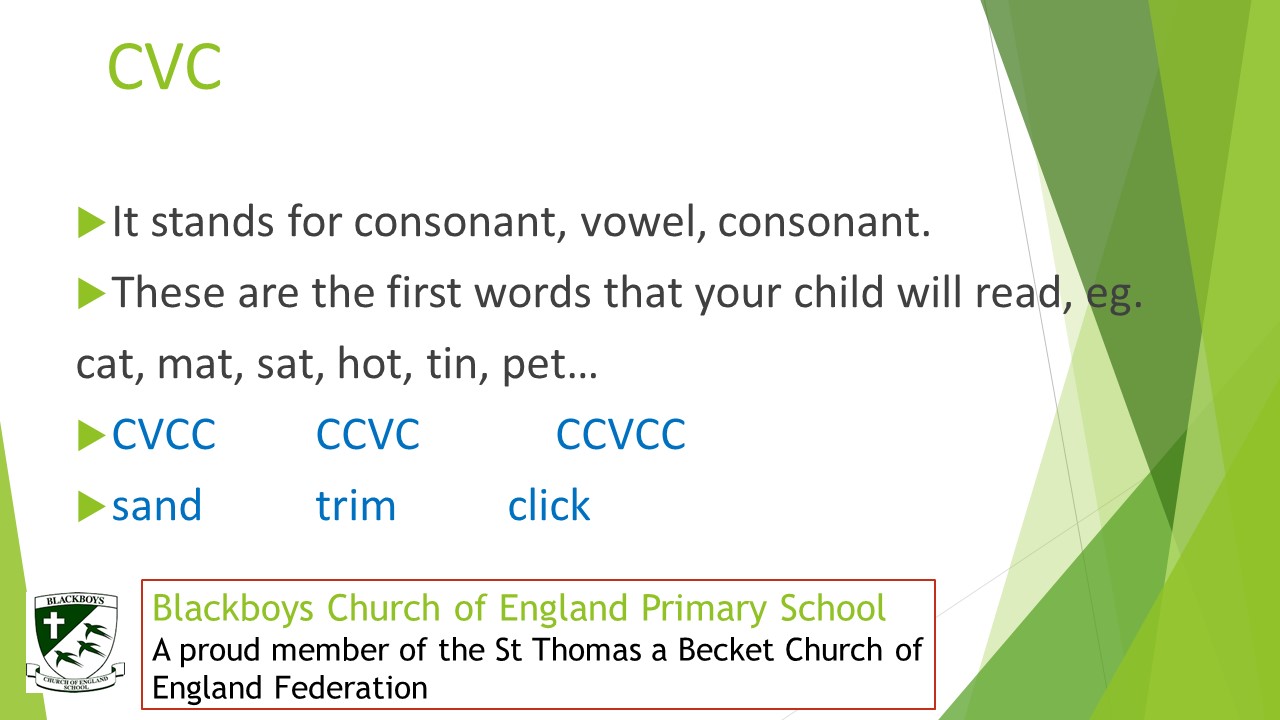 CVC

It stands for consonant, vowel, consonant.

These are the first words that your child will read, eg. cat, mat, sat, hot, tin, pet…

CVCC CCVC CCVCC

sand trim click

BLACKBOYS CHURCH OF ENGLAND SCHOOL

Blackboys Church of England Primary School
A proud member of the St Thomas a Becket Church of England Federation